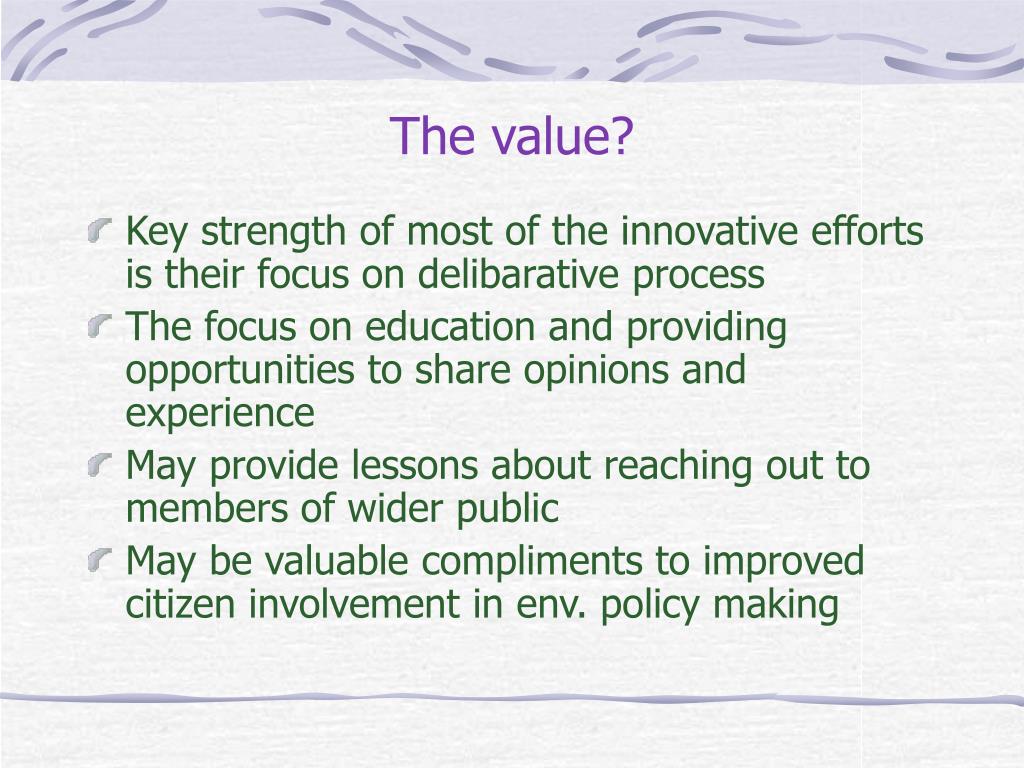 The value?

Key strength of most of the innovative efforts is their focus on delibarative process

The focus on education and providing opportunities to share opinions and experience

May provide lessons about reaching out to members of wider public

May be valuable compliments to improved citizen involvement in env. policy making